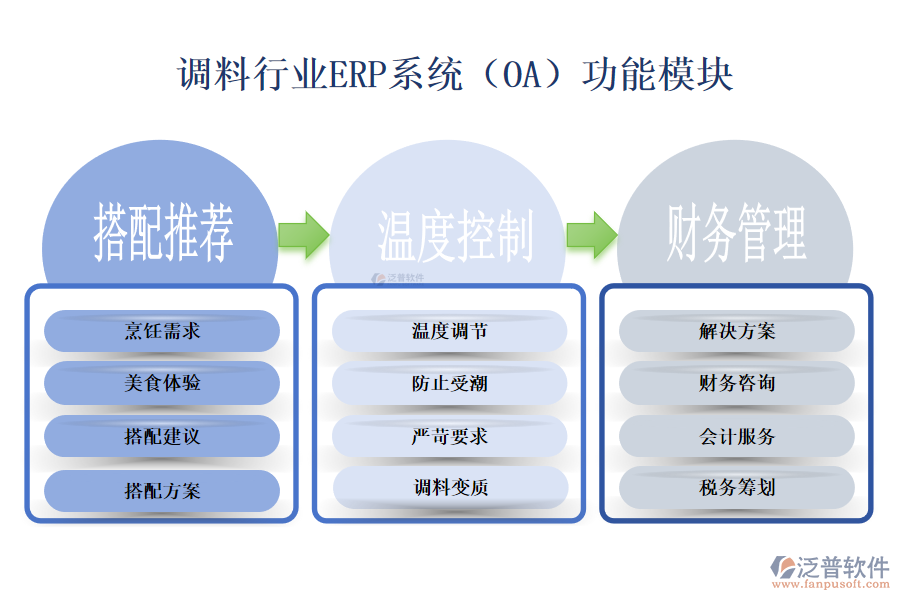 调料行业ERP系统（OA）功能模块

搭配推荐

烹饪需求

美食体验

搭配建议

搭配方案

温度控制

泛普软件

温度调节

防止受潮

严苛要求

调料变质

财务管理

解决方案

财务咨询

会计服务

税务筹划

泛普软件
www.fanpusoft.com